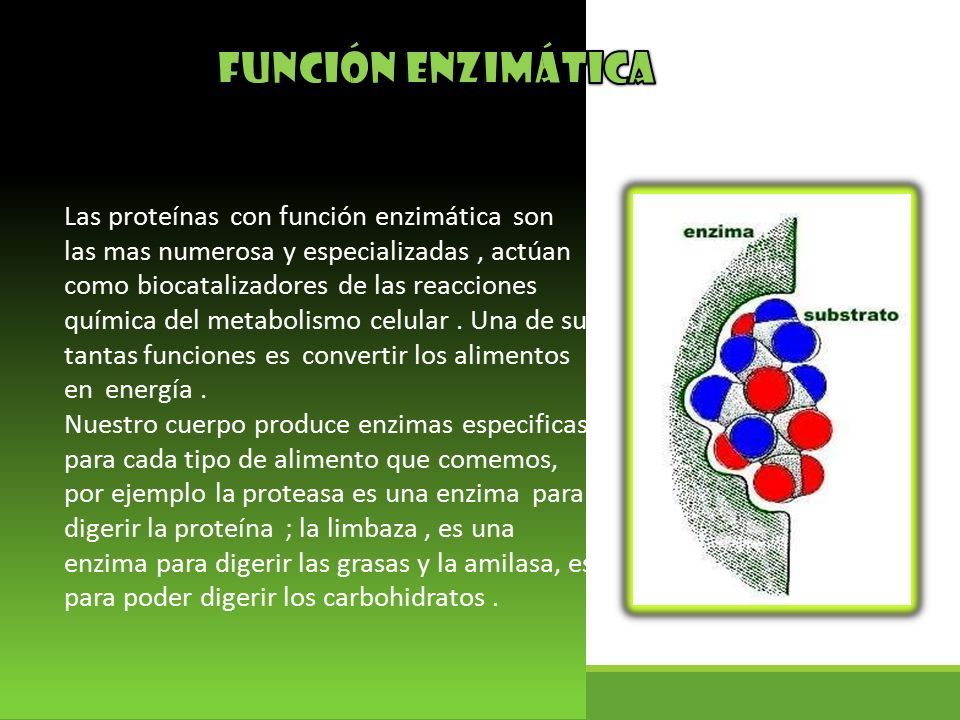 FUNCIÓN ENZIMÁTICA

Las proteínas con función enzimática son las mas numerosa y especializadas , actúan como biocatalizadores de las reacciones química del metabolismo celular . Una de su tantas funciones es convertir los alimentos en energía .
Nuestro cuerpo produce enzimas especificas para cada tipo de alimento que comemos, por ejemplo la proteasa es una enzima para digerir la proteína ; la limbaza , es una enzima para digerir las grasas y la amilasa, es para poder digerir los carbohidratos .

enzima

substrato